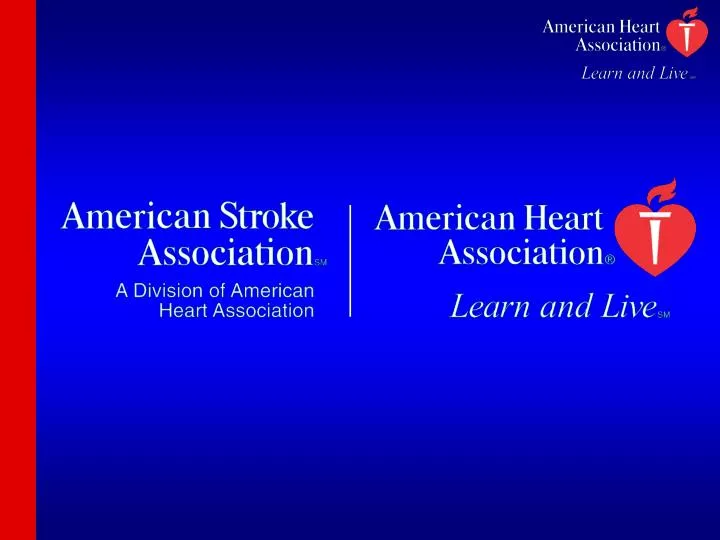 American Heart Association®
Learn and Live℠

American Stroke Association℠
A Division of American Heart Association

American Heart Association®
Learn and Live℠